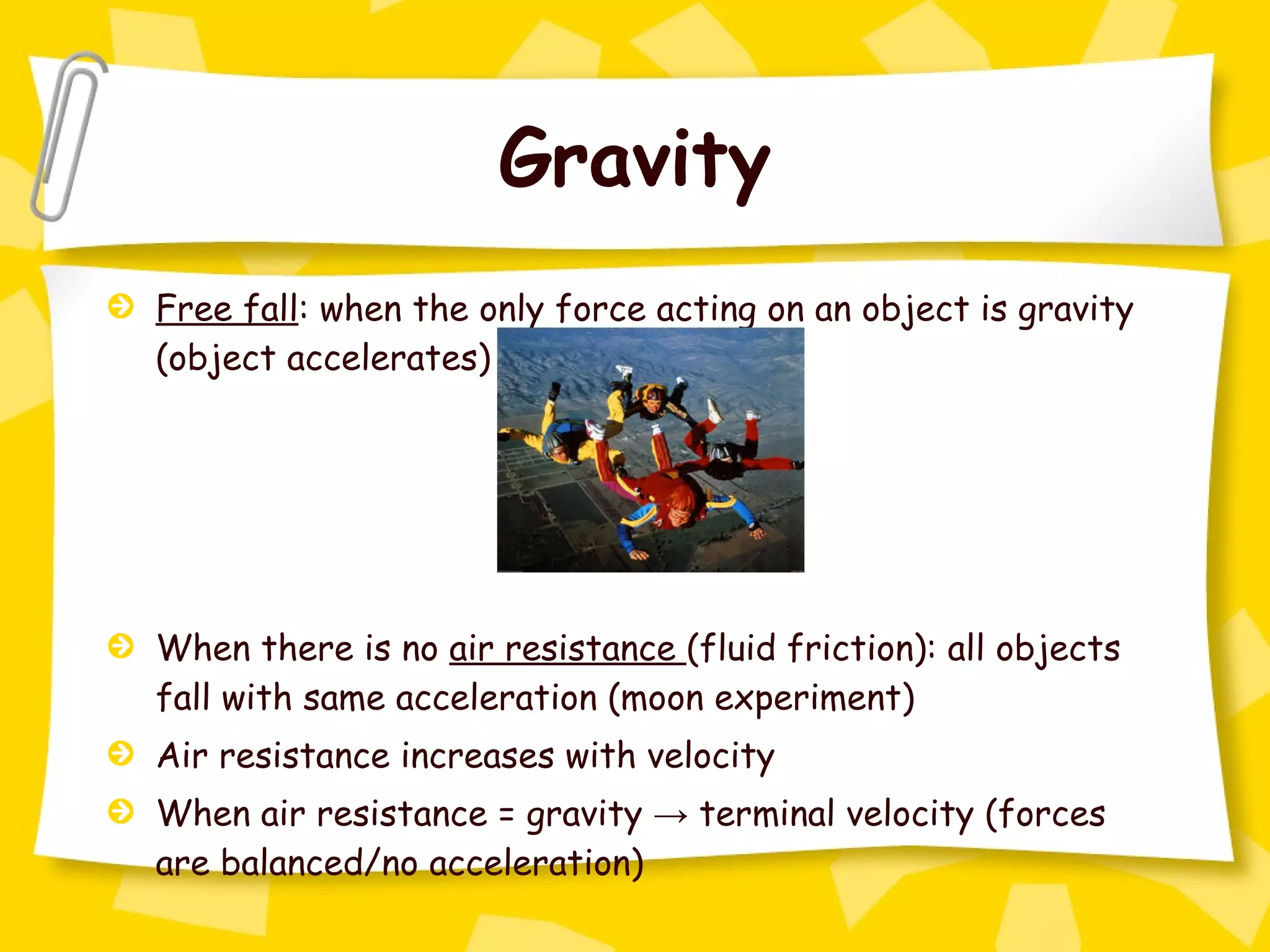 Gravity

Free fall: when the only force acting on an object is gravity (object accelerates)

When there is no air resistance (fluid friction): all objects fall with same acceleration (moon experiment)

Air resistance increases with velocity

When air resistance = gravity → terminal velocity (forces are balanced/no acceleration)